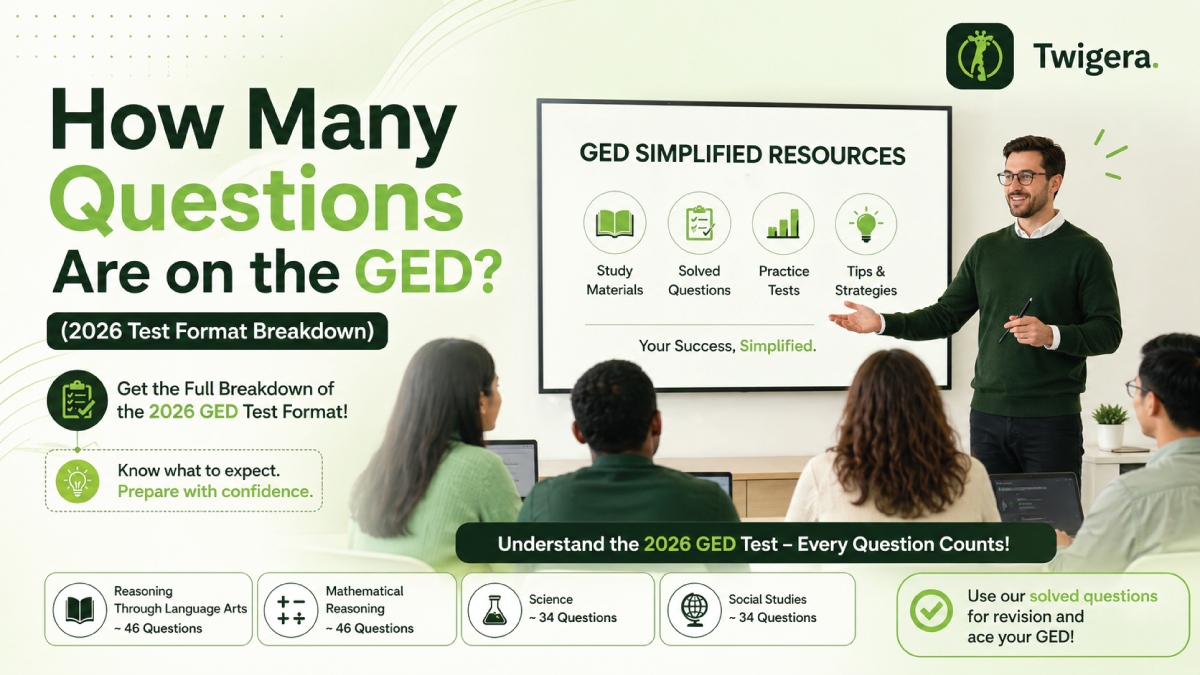 Twigera.

How Many Questions Are on the GED?

(2026 Test Format Breakdown)

Get the Full Breakdown of the 2026 GED Test Format!

Know what to expect. Prepare with confidence.

GED SIMPLIFIED RESOURCES

Study Materials

Solved Questions

Practice Tests

Tips & Strategies

Your Success, Simplified.

Understand the 2026 GED Test – Every Question Counts!

Reasoning Through Language Arts
~ 46 Questions

Mathematical Reasoning
~ 46 Questions

Science
~ 34 Questions

Social Studies
~ 34 Questions

Use our solved questions for revision and ace your GED!